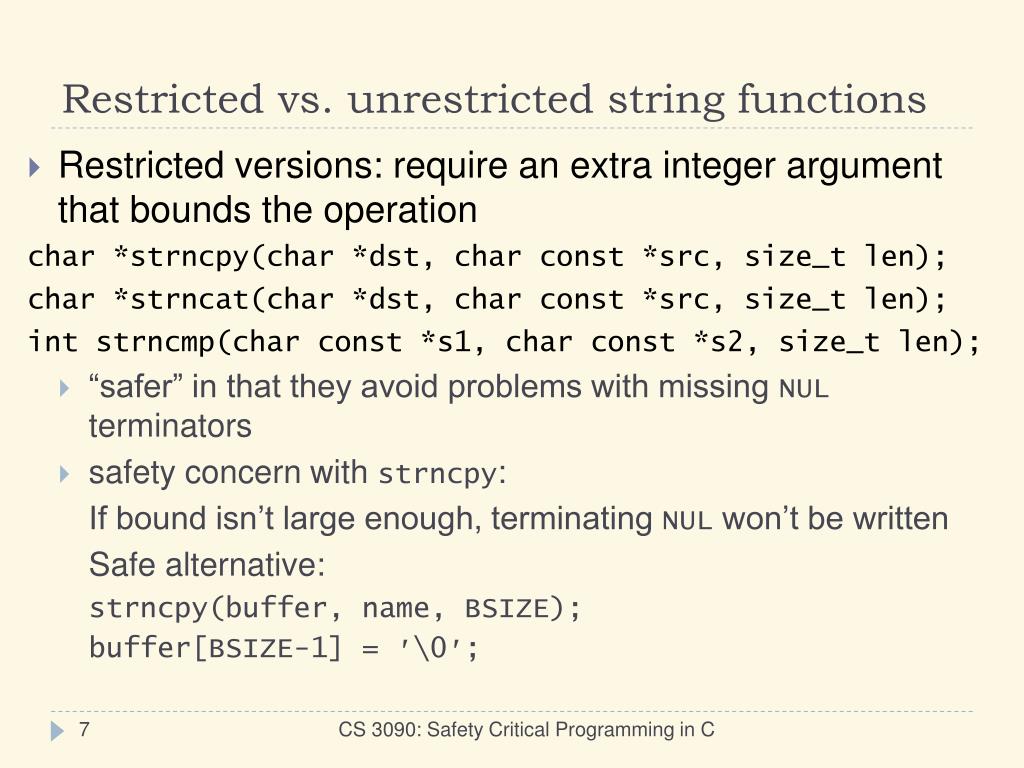 Restricted vs. unrestricted string functions

Restricted versions: require an extra integer argument that bounds the operation

char *strncpy(char *dst, char const *src, size_t len);
char *strncat(char *dst, char const *src, size_t len);
int strncmp(char const *s1, char const *s2, size_t len);

“safer” in that they avoid problems with missing NUL terminators

safety concern with strncpy:

If bound isn’t large enough, terminating NUL won’t be written

Safe alternative:

strncpy(buffer, name, BSIZE);
buffer[BSIZE-1] = '\0';

7

CS 3090: Safety Critical Programming in C